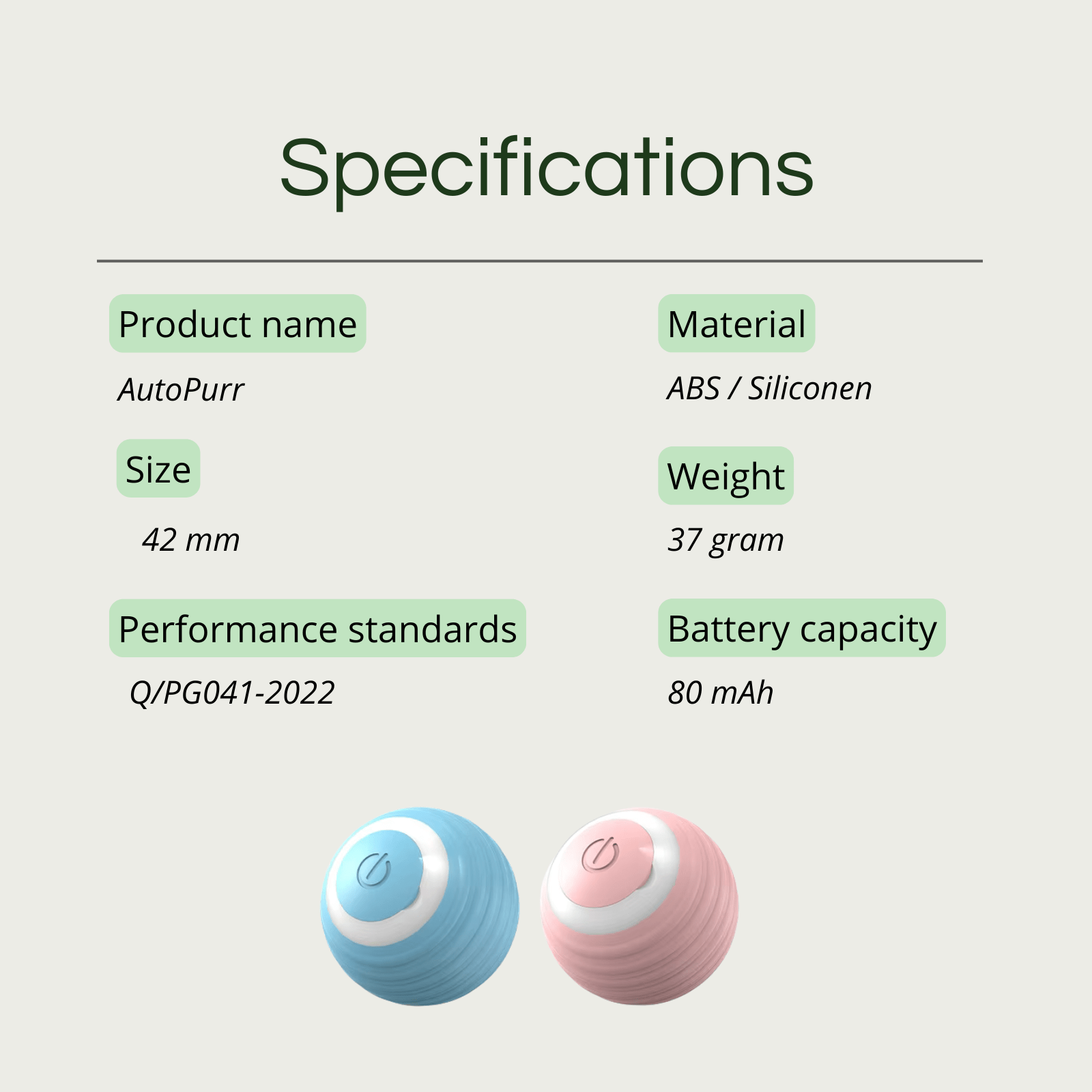 Specifications

Product name

AutoPurr

Size

42 mm

Performance standards

Q/PG041-2022

Material

ABS / Siliconen

Weight

37 gram

Battery capacity

80 mAh